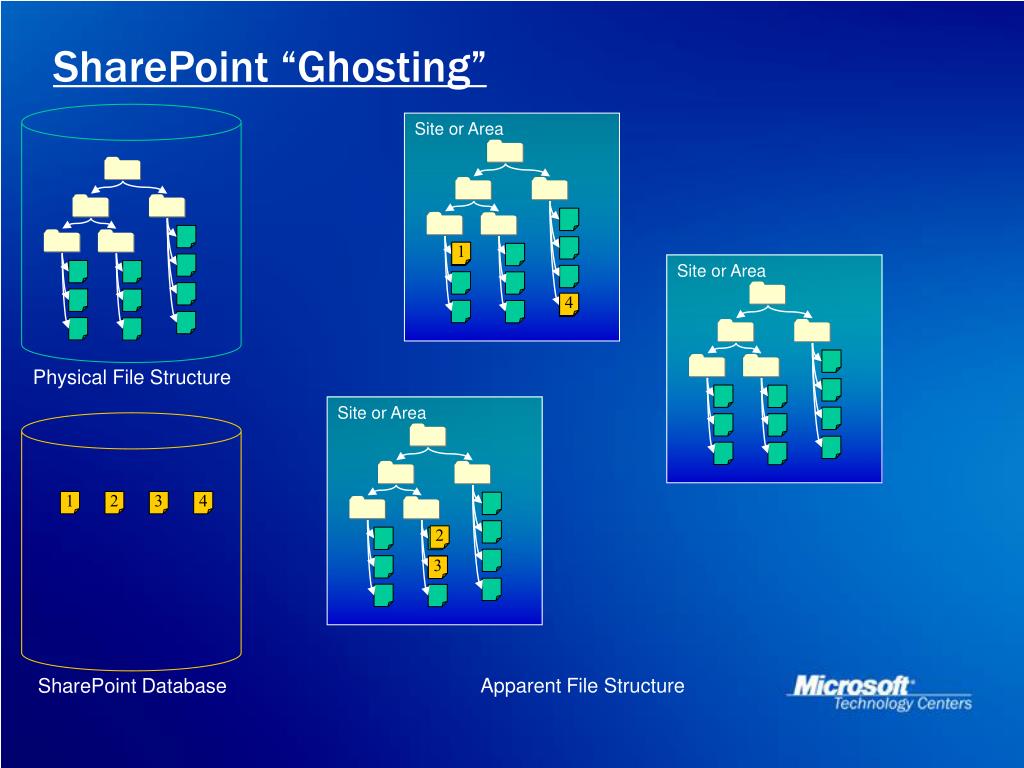 SharePoint “Ghosting”

Site or Area

1

4

Site or Area

Physical File Structure

Site or Area

1 2 3 4

2

3

SharePoint Database

Apparent File Structure

Microsoft Technology Centers